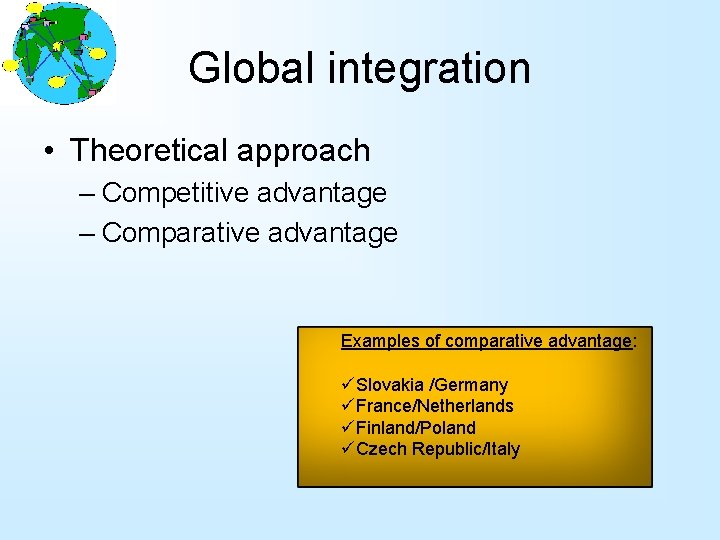 Global integration

• Theoretical approach
– Competitive advantage
– Comparative advantage

Examples of comparative advantage:

✓Slovakia /Germany
✓France/Netherlands
✓Finland/Poland
✓Czech Republic/Italy